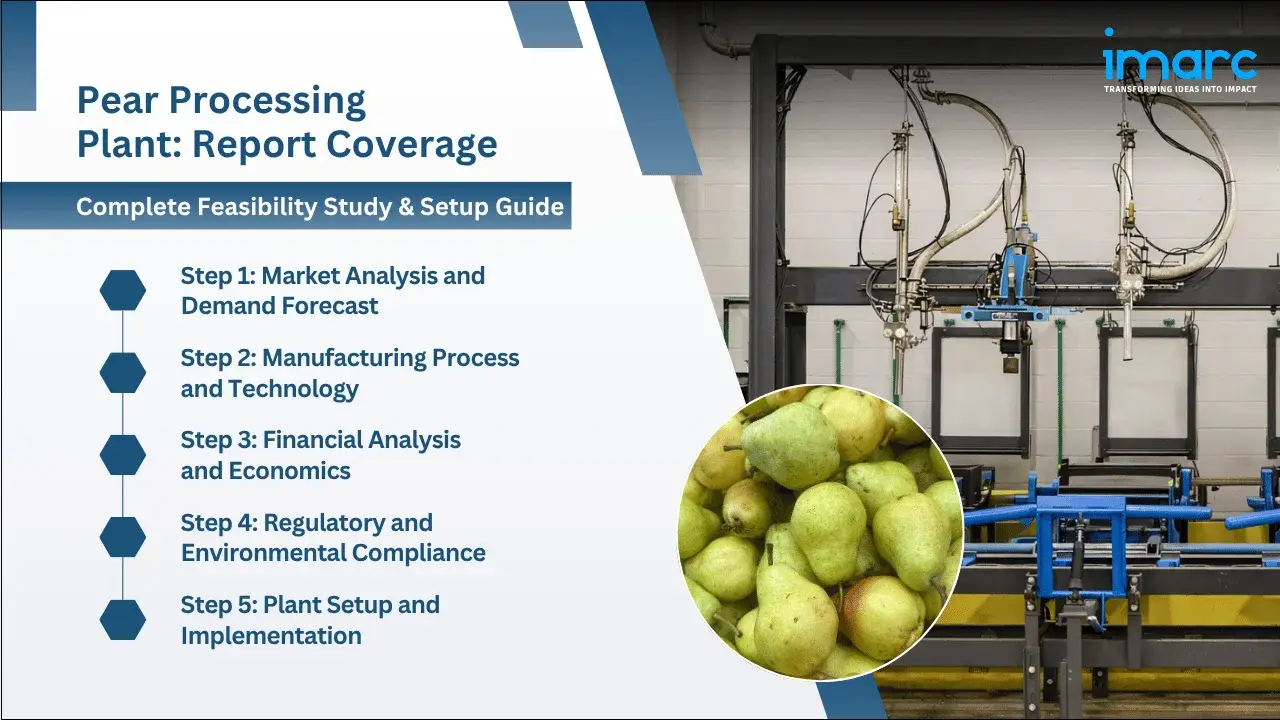 imarc
TRANSFORMING IDEAS INTO IMPACT

Pear Processing Plant: Report Coverage

Complete Feasibility Study & Setup Guide

Step 1: Market Analysis and Demand Forecast

Step 2: Manufacturing Process and Technology

Step 3: Financial Analysis and Economics

Step 4: Regulatory and Environmental Compliance

Step 5: Plant Setup and Implementation